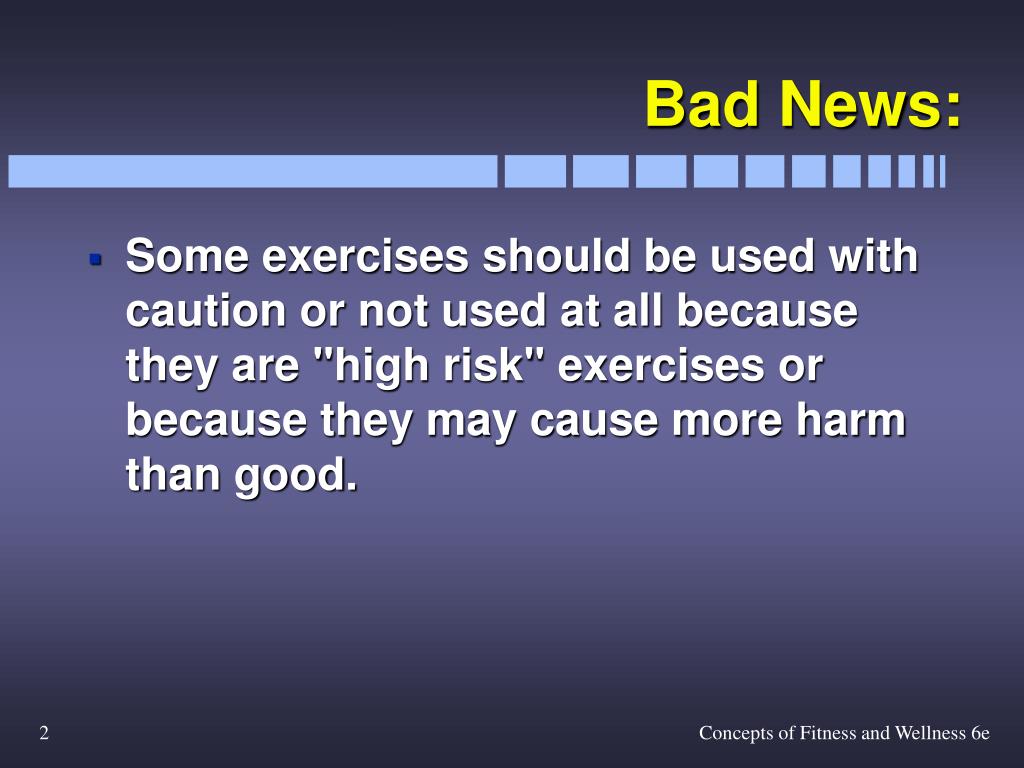 Bad News:

Some exercises should be used with caution or not used at all because they are "high risk" exercises or because they may cause more harm than good.

2

Concepts of Fitness and Wellness 6e